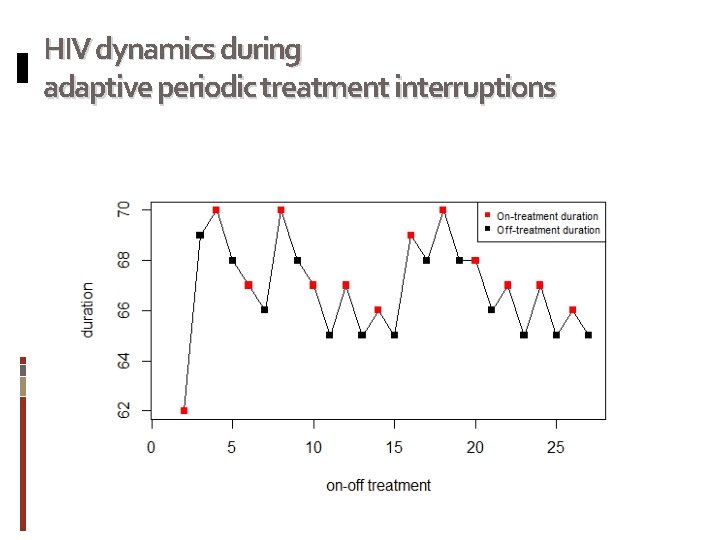 HIV dynamics during
adaptive periodic treatment interruptions

On-treatment duration
Off-treatment duration

70
68
66
64
62

duration

0
5
10
15
20
25

on-off treatment